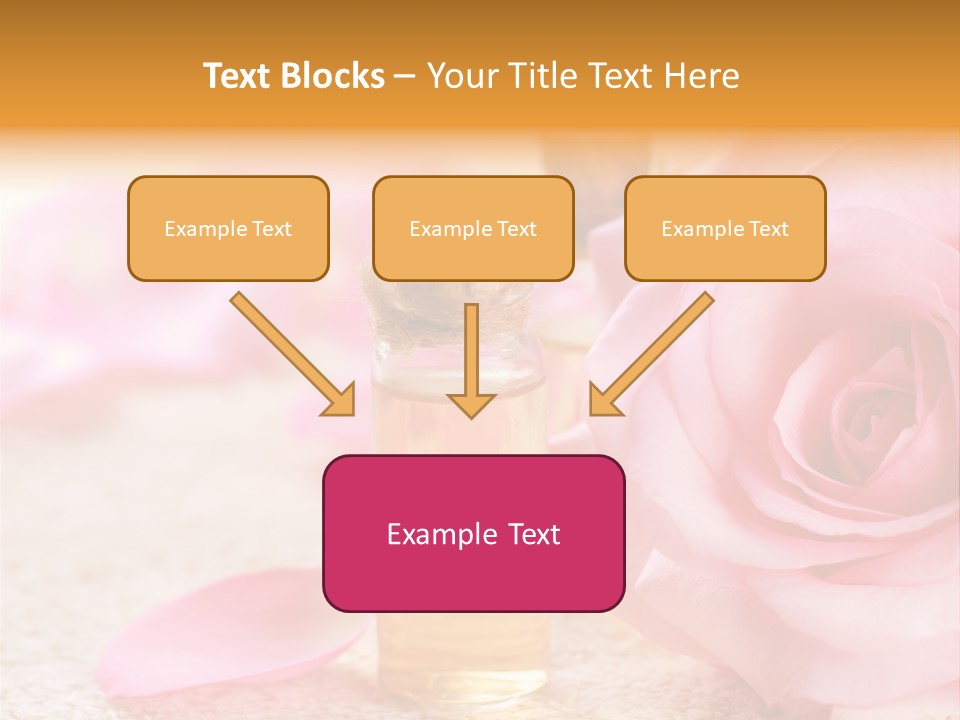 Text Blocks – Your Title Text Here

Example Text

Example Text

Example Text

Example Text